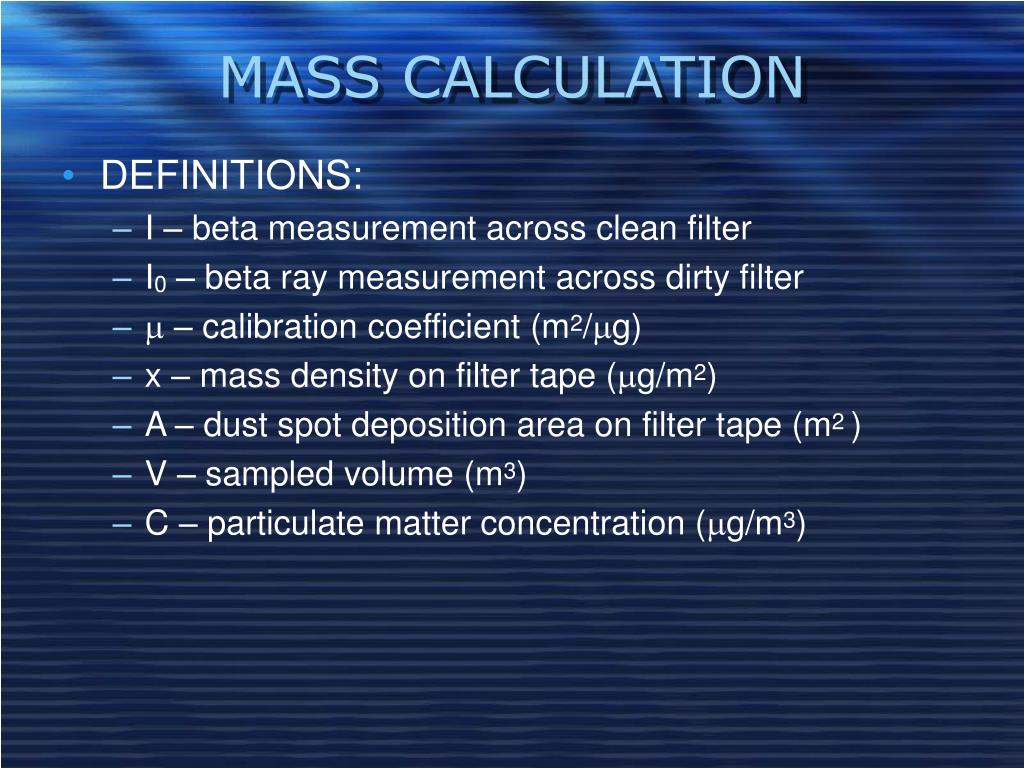 MASS CALCULATION

• DEFINITIONS:
– I – beta measurement across clean filter
– $I_0$ – beta ray measurement across dirty filter
– $\mu$ – calibration coefficient ($m^2/\mu g$)
– x – mass density on filter tape ($\mu g/m^2$)
– A – dust spot deposition area on filter tape ($m^2$ )
– V – sampled volume ($m^3$)
– C – particulate matter concentration ($\mu g/m^3$)